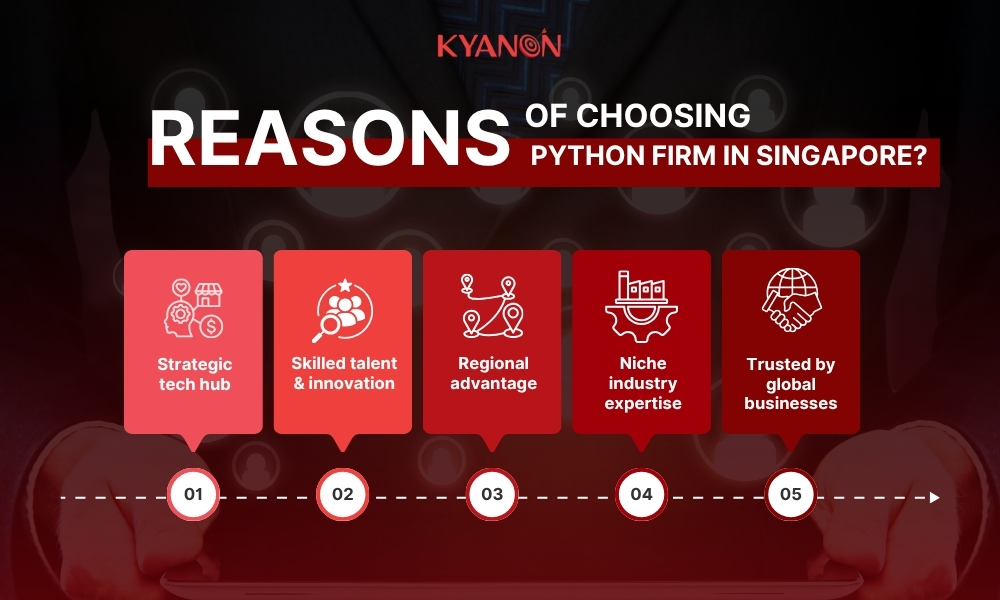 KYANON

REASONS OF CHOOSING PYTHON FIRM IN SINGAPORE?

Strategic tech hub

Skilled talent & innovation

Regional advantage

Niche industry expertise

Trusted by global businesses

01

02

03

04

05